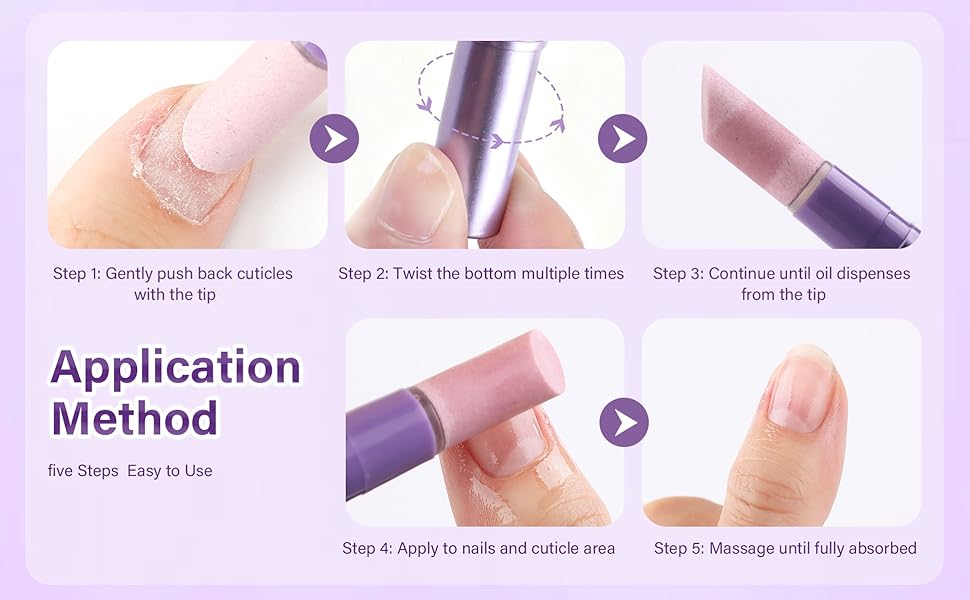 Step 1: Gently push back cuticles with the tip

Step 2: Twist the bottom multiple times

Step 3: Continue until oil dispenses from the tip

Application Method

five Steps Easy to Use

Step 4: Apply to nails and cuticle area

Step 5: Massage until fully absorbed